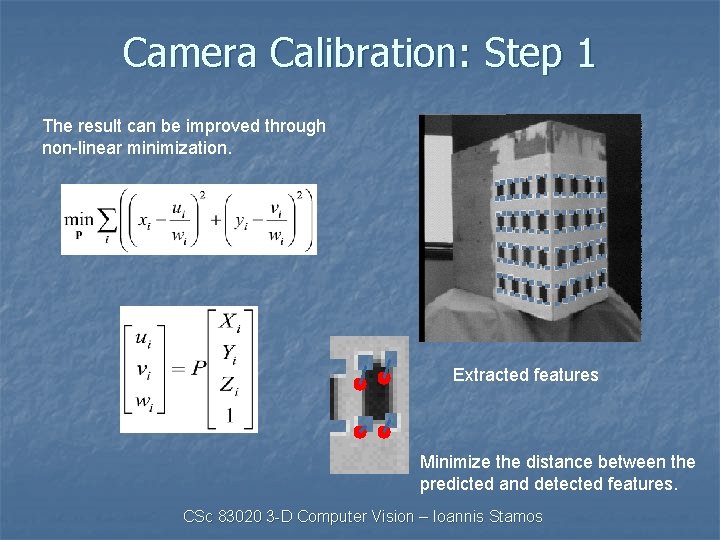 Camera Calibration: Step 1

The result can be improved through non-linear minimization.

$\min_{\mathbf{P}} \sum_i \left( \left( x_i - \frac{u_i}{w_i} \right)^2 + \left( y_i - \frac{v_i}{w_i} \right)^2 \right)$

$\begin{bmatrix} u_i \\ v_i \\ w_i \end{bmatrix} = P \begin{bmatrix} X_i \\ Y_i \\ Z_i \\ 1 \end{bmatrix}$

Extracted features

Minimize the distance between the predicted and detected features.

CSc 83020 3-D Computer Vision – Ioannis Stamos